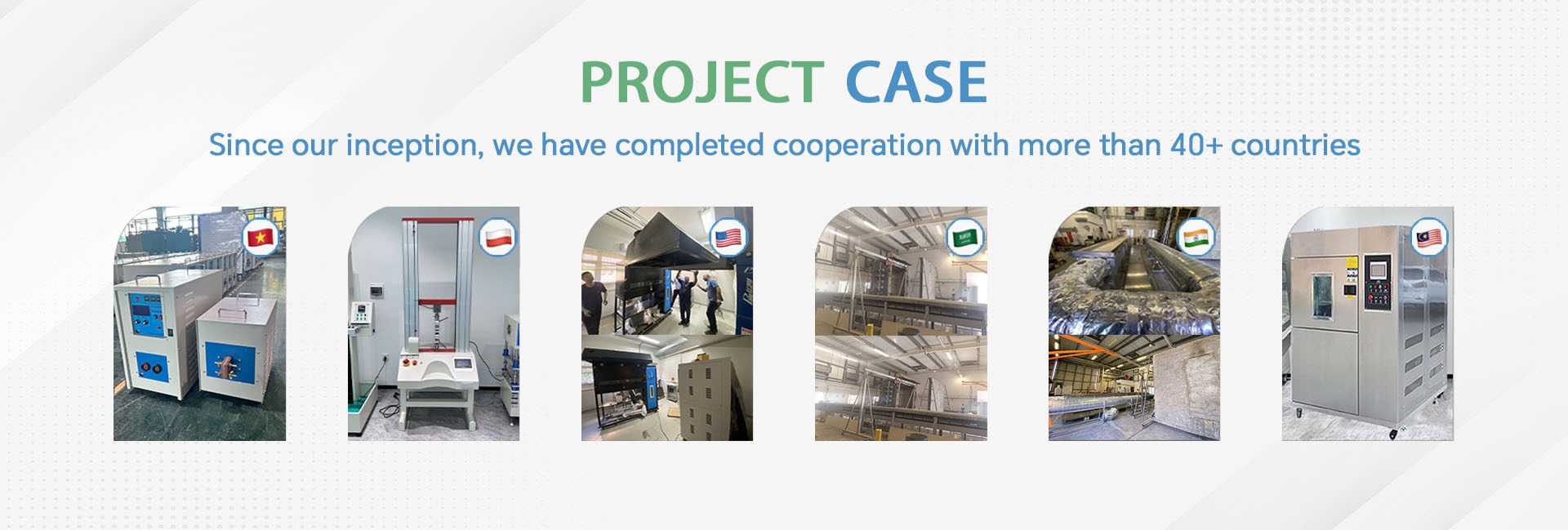 PROJECT CASE

Since our inception, we have completed cooperation with more than 40+ countries